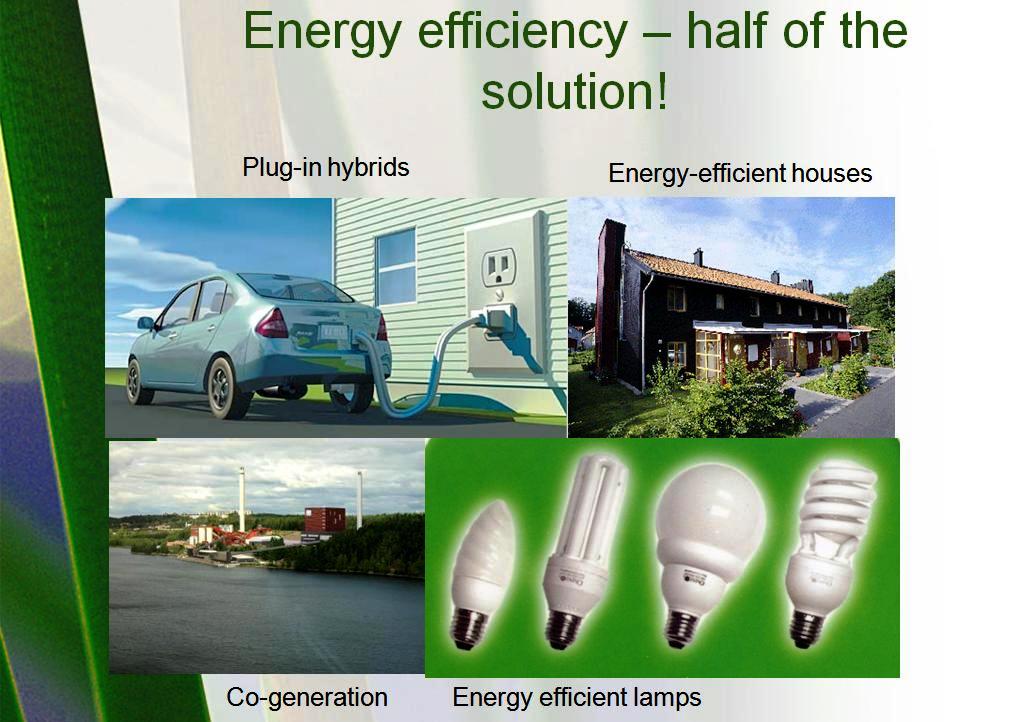 Energy efficiency – half of the solution!

Plug-in hybrids

Energy-efficient houses

Co-generation

Energy efficient lamps